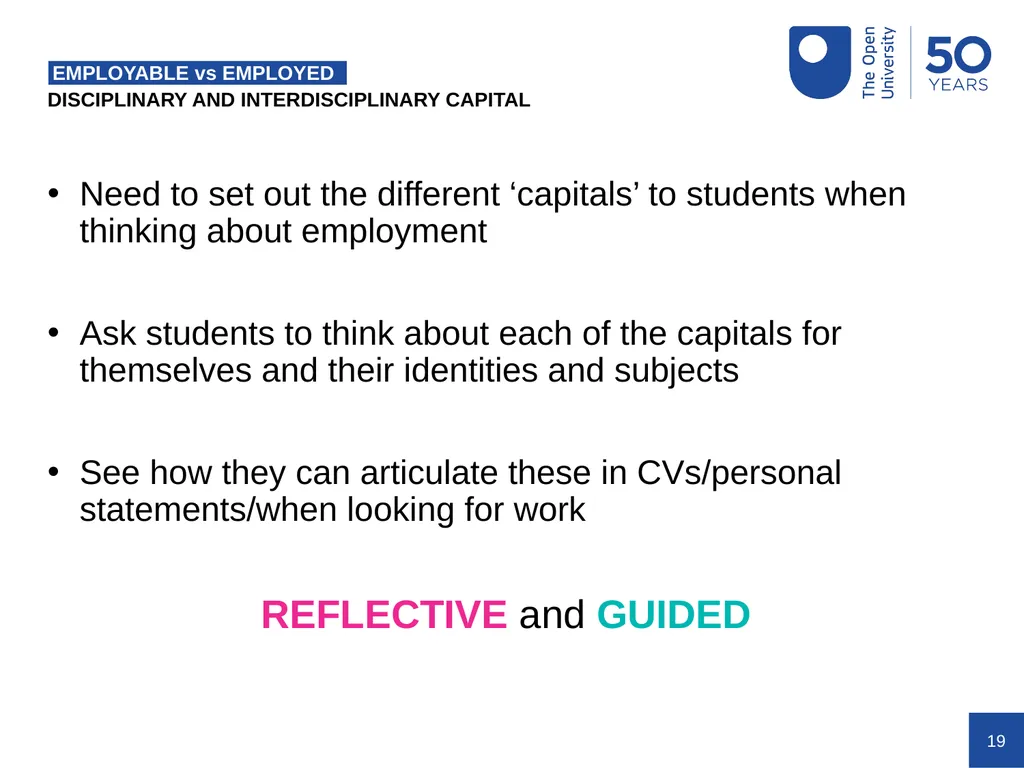 EMPLOYABLE vs EMPLOYED
DISCIPLINARY AND INTERDISCIPLINARY CAPITAL

The Open University 50 YEARS

• Need to set out the different ‘capitals’ to students when thinking about employment

• Ask students to think about each of the capitals for themselves and their identities and subjects

• See how they can articulate these in CVs/personal statements/when looking for work

REFLECTIVE and GUIDED

19